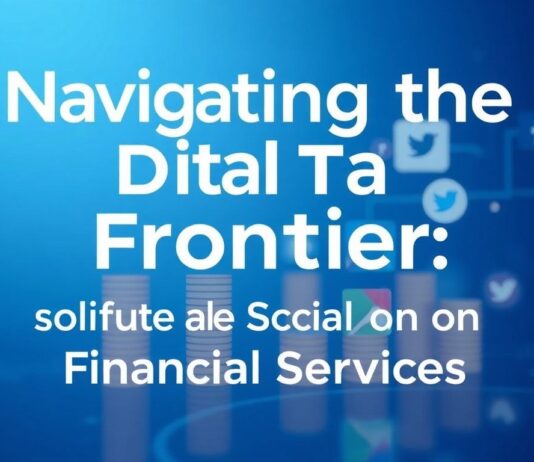 Navigating the Dital Ta Frontier:

solifute ale Sccial on on Financial Services